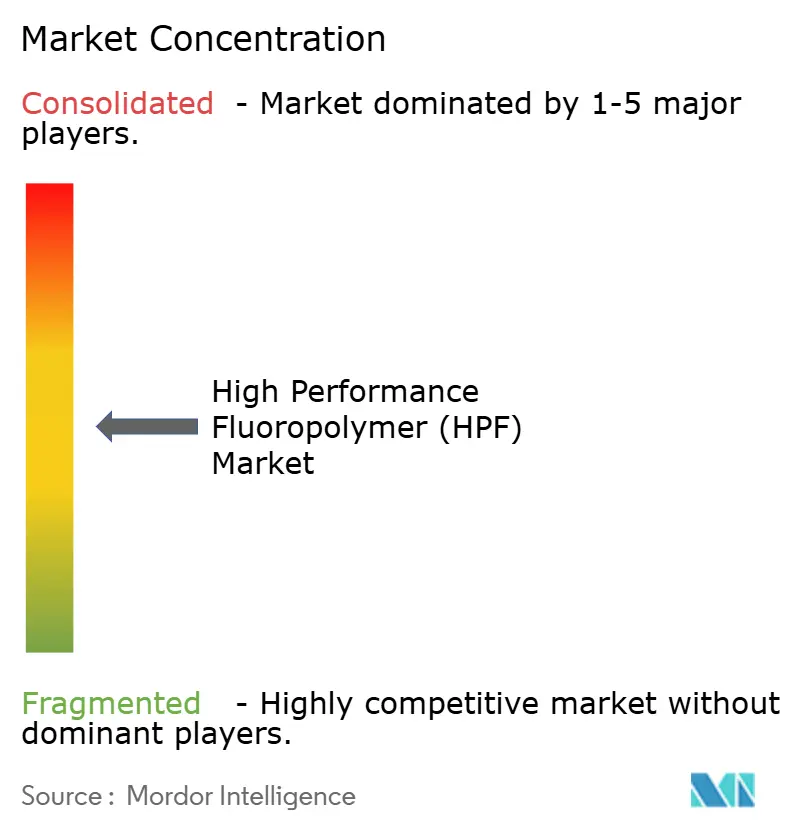 Market Concentration

Consolidated - Market dominated by 1-5 major players.

High Performance Fluoropolymer (HPF) Market

Fragmented - Highly competitive market without dominant players.

Source : Mordor Intelligence